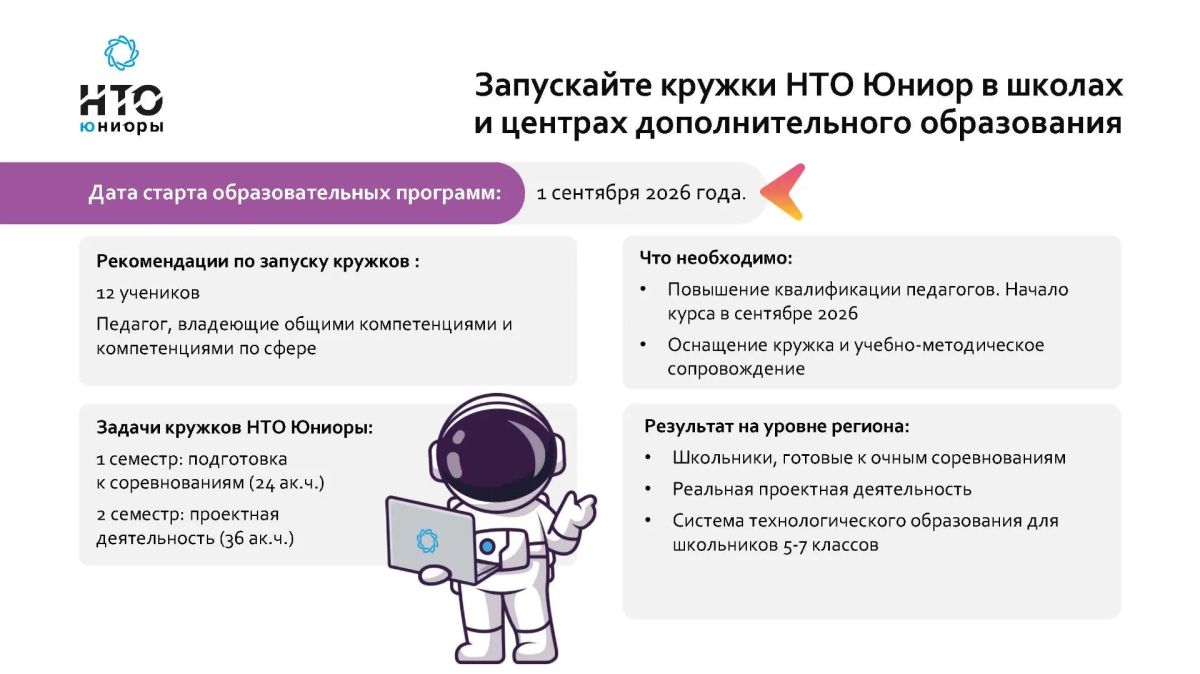 НТО
юниоры

Запускайте кружки НТО Юниор в школах и центрах дополнительного образования

Дата старта образовательных программ: 1 сентября 2026 года.

Рекомендации по запуску кружков :

12 учеников

Педагог, владеющие общими компетенциями и компетенциями по сфере

Задачи кружков НТО Юниоры:

1 семестр: подготовка к соревнованиям (24 ак.ч.)

2 семестр: проектная деятельность (36 ак.ч.)

Что необходимо:

• Повышение квалификации педагогов. Начало курса в сентябре 2026
• Оснащение кружка и учебно-методическое сопровождение

Результат на уровне региона:

• Школьники, готовые к очным соревнованиям
• Реальная проектная деятельность
• Система технологического образования для школьников 5-7 классов